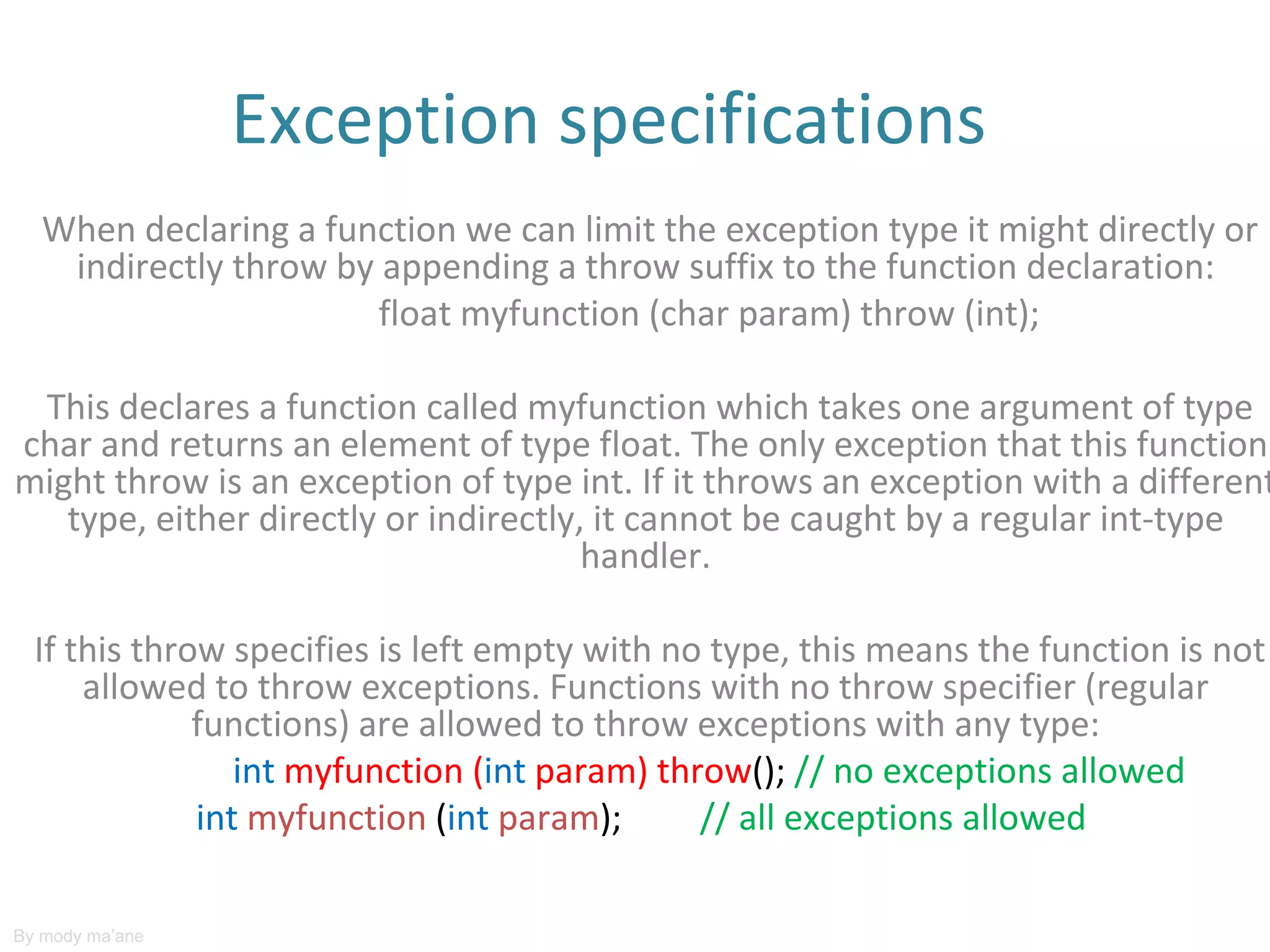 Exception specifications

When declaring a function we can limit the exception type it might directly or indirectly throw by appending a throw suffix to the function declaration:

float myfunction (char param) throw (int);

This declares a function called myfunction which takes one argument of type char and returns an element of type float. The only exception that this function might throw is an exception of type int. If it throws an exception with a different type, either directly or indirectly, it cannot be caught by a regular int-type handler.

If this throw specifies is left empty with no type, this means the function is not allowed to throw exceptions. Functions with no throw specifier (regular functions) are allowed to throw exceptions with any type:

int myfunction (int param) throw(); // no exceptions allowed
int myfunction (int param); // all exceptions allowed

By mody ma'ane